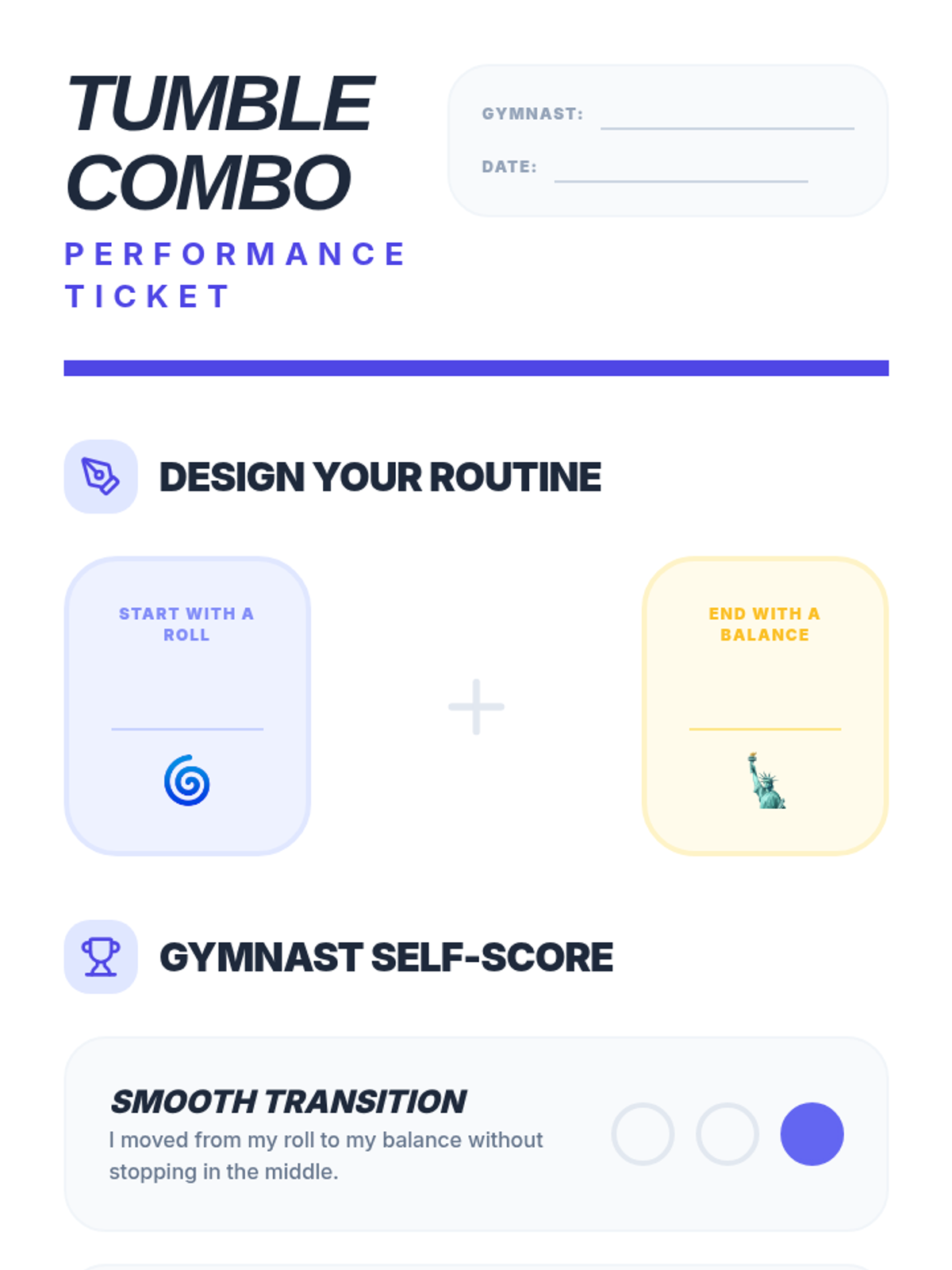 TUMBLE COMBO

PERFORMANCE TICKET

GYMNAST:

DATE:

DESIGN YOUR ROUTINE

START WITH A ROLL

+

END WITH A BALANCE

GYMNAST SELF-SCORE

SMOOTH TRANSITION

I moved from my roll to my balance without stopping in the middle.